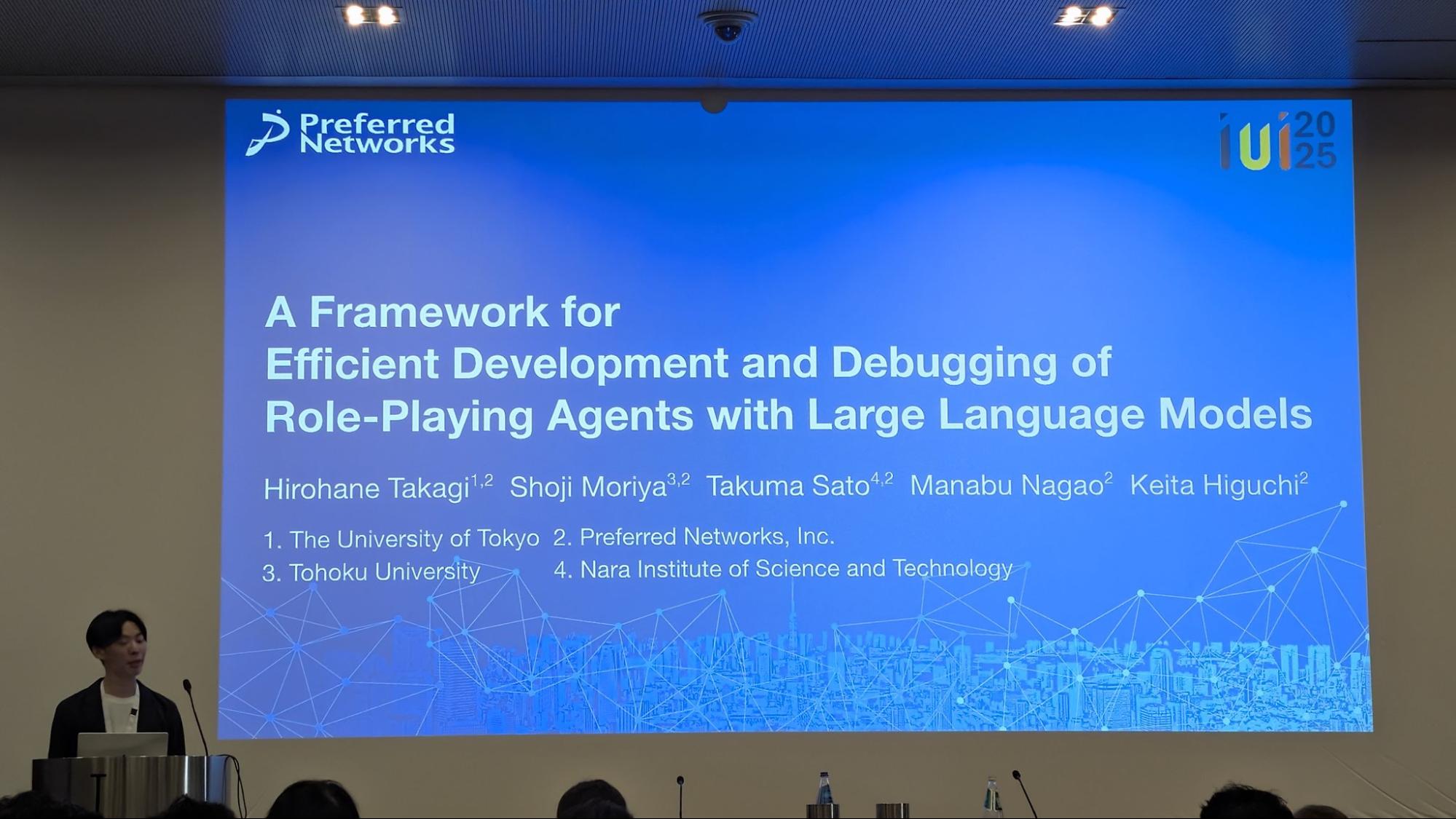 Preferred Networks

iui 2025

A Framework for Efficient Development and Debugging of Role-Playing Agents with Large Language Models

Hirohane Takagi$^{1,2}$ Shoji Moriya$^{3,2}$ Takuma Sato$^{4,2}$ Manabu Nagao$^{2}$ Keita Higuchi$^{2}$

1. The University of Tokyo 2. Preferred Networks, Inc.
3. Tohoku University 4. Nara Institute of Science and Technology